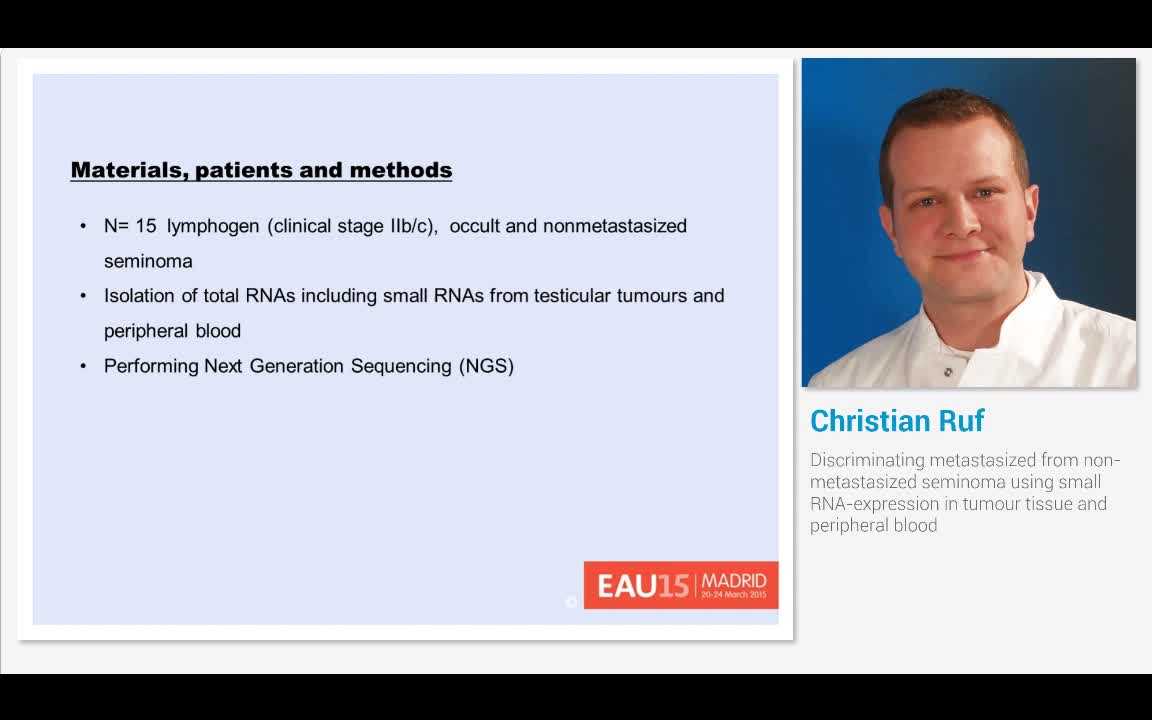 Materials, patients and methods

• N= 15 lymphogen (clinical stage IIb/c), occult and nonmetastasized seminoma
• Isolation of total RNAs including small RNAs from testicular tumours and peripheral blood
• Performing Next Generation Sequencing (NGS)

©

EAU15 | MADRID 20-24 March 2015

Christian Ruf

Discriminating metastasized from non-metastasized seminoma using small RNA-expression in tumour tissue and peripheral blood